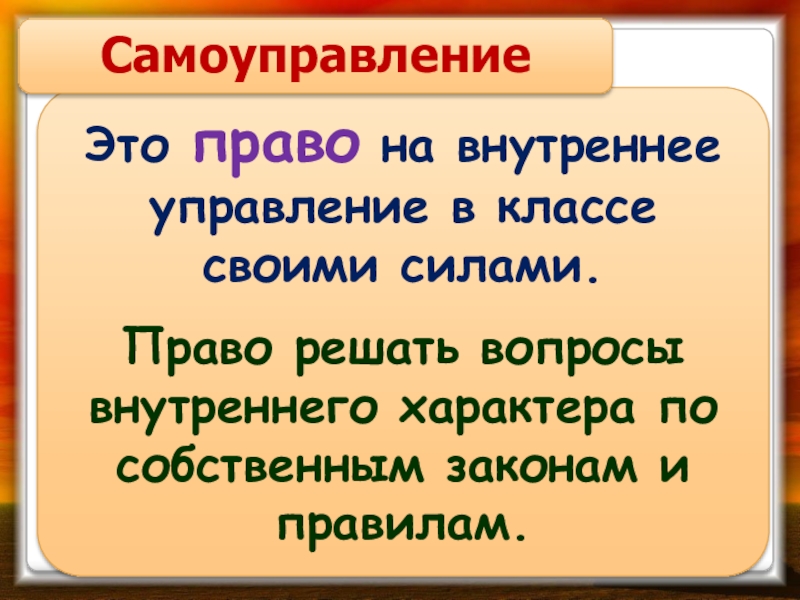 Самоуправление

Это право на внутреннее управление в классе своими силами.

Право решать вопросы внутреннего характера по собственным законам и правилам.